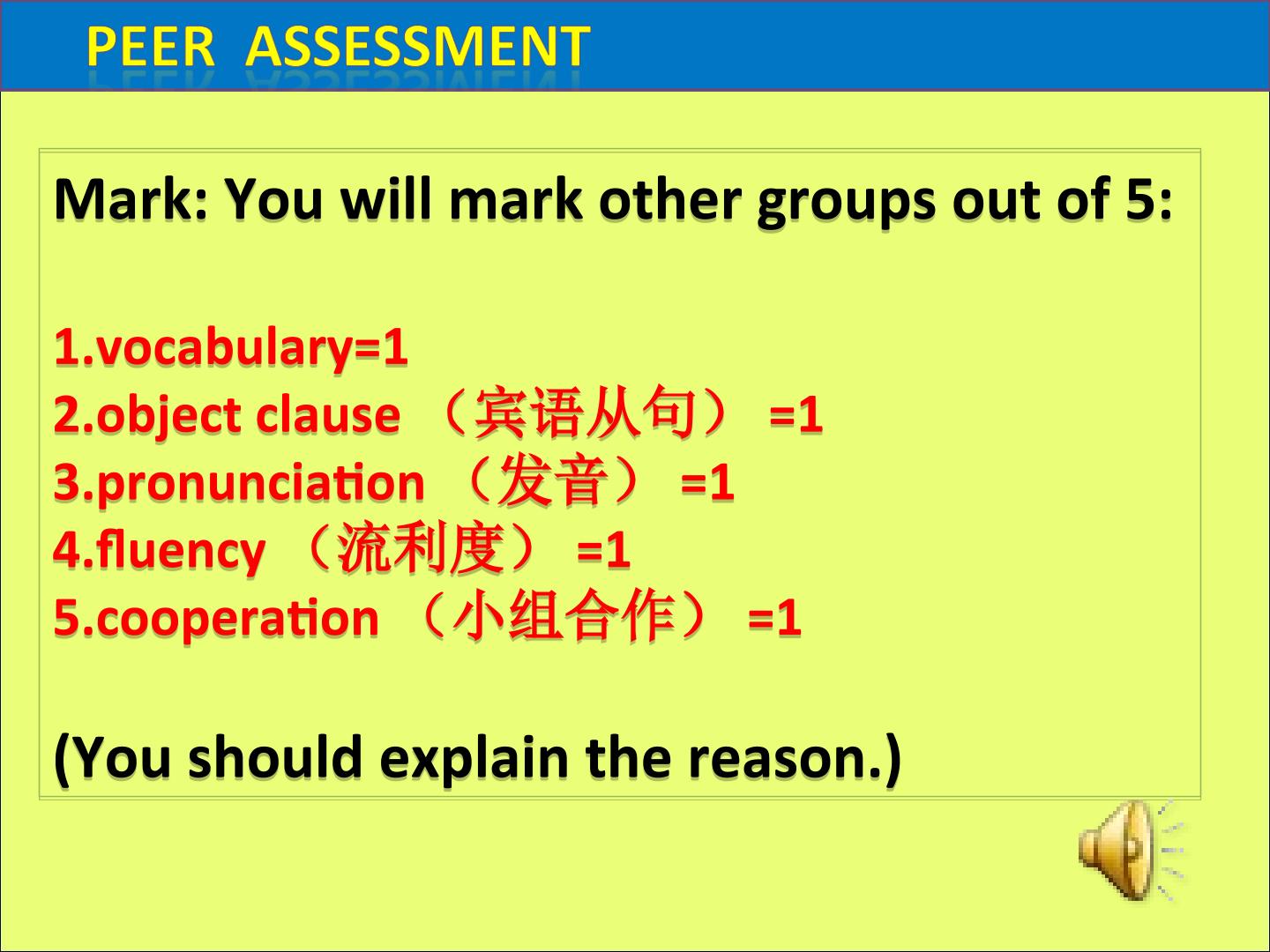 PEER ASSESSMENT

Mark: You will mark other groups out of 5:

1.vocabulary=1
2.object clause （宾语从句） =1
3.pronunciation （发音） =1
4.fluency （流利度） =1
5.cooperation （小组合作） =1

(You should explain the reason.)